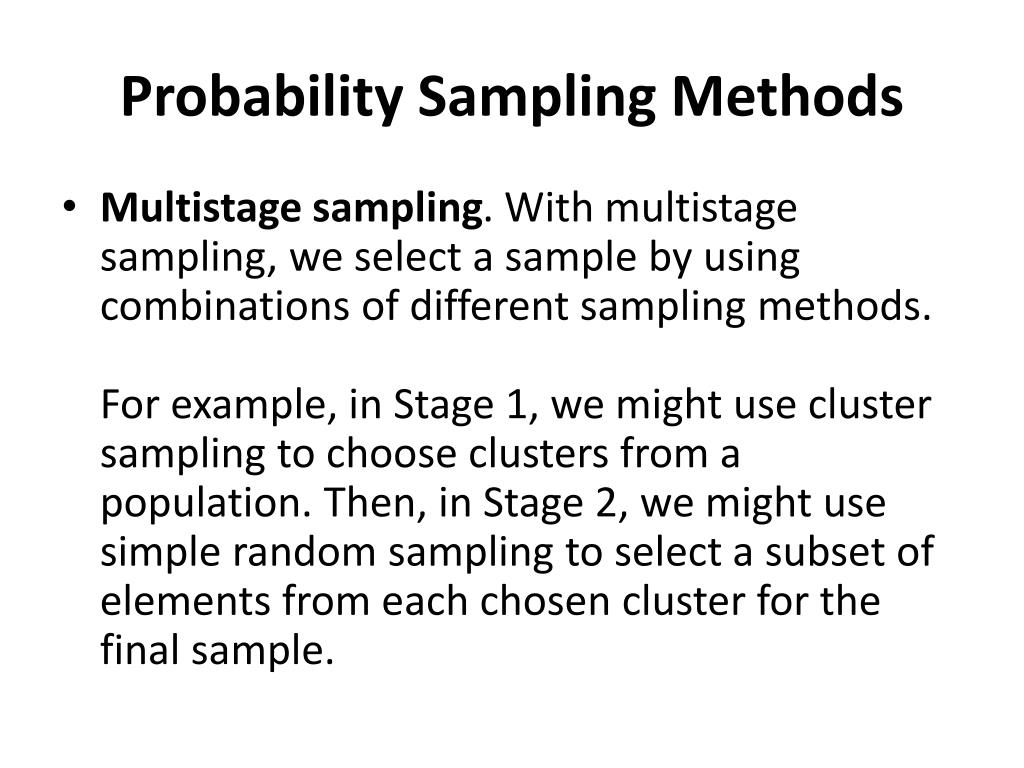 Probability Sampling Methods

• Multistage sampling. With multistage sampling, we select a sample by using combinations of different sampling methods.

For example, in Stage 1, we might use cluster sampling to choose clusters from a population. Then, in Stage 2, we might use simple random sampling to select a subset of elements from each chosen cluster for the final sample.